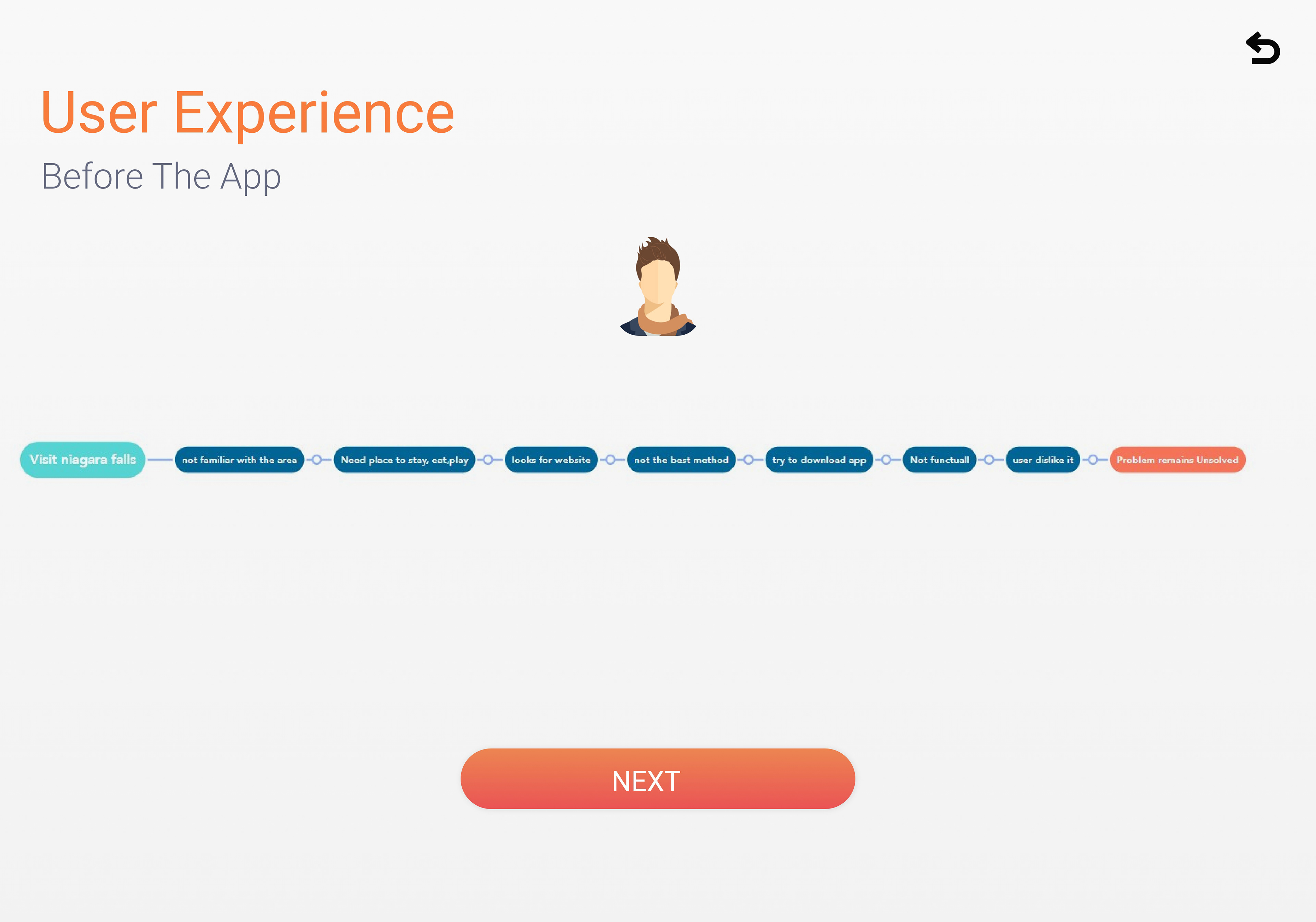 User Experience

Before The App

Visit niagara falls

not familiar with the area

Need place to stay, eat,play

looks for website

not the best method

try to download app

Not functuall

user dislike it

Problem remains Unsolved

NEXT